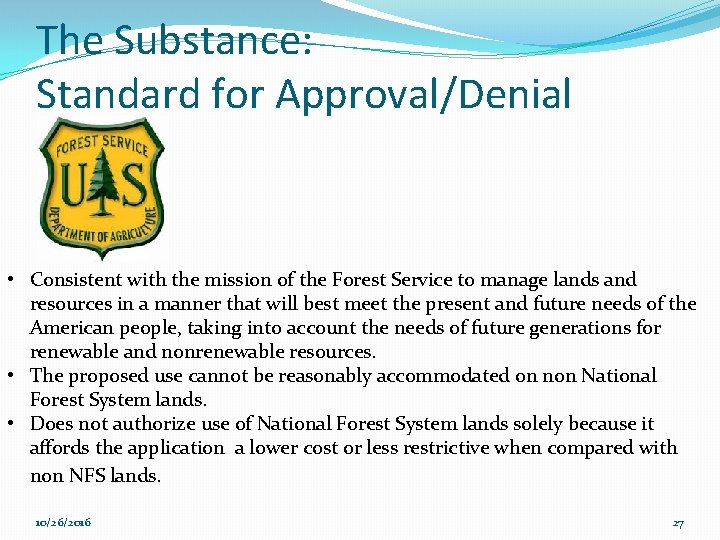 The Substance:
Standard for Approval/Denial

FOREST SERVICE
U S
DEPARTMENT OF AGRICULTURE

• Consistent with the mission of the Forest Service to manage lands and resources in a manner that will best meet the present and future needs of the American people, taking into account the needs of future generations for renewable and nonrenewable resources.
• The proposed use cannot be reasonably accommodated on non National Forest System lands.
• Does not authorize use of National Forest System lands solely because it affords the application a lower cost or less restrictive when compared with non NFS lands.

10/26/2016

27